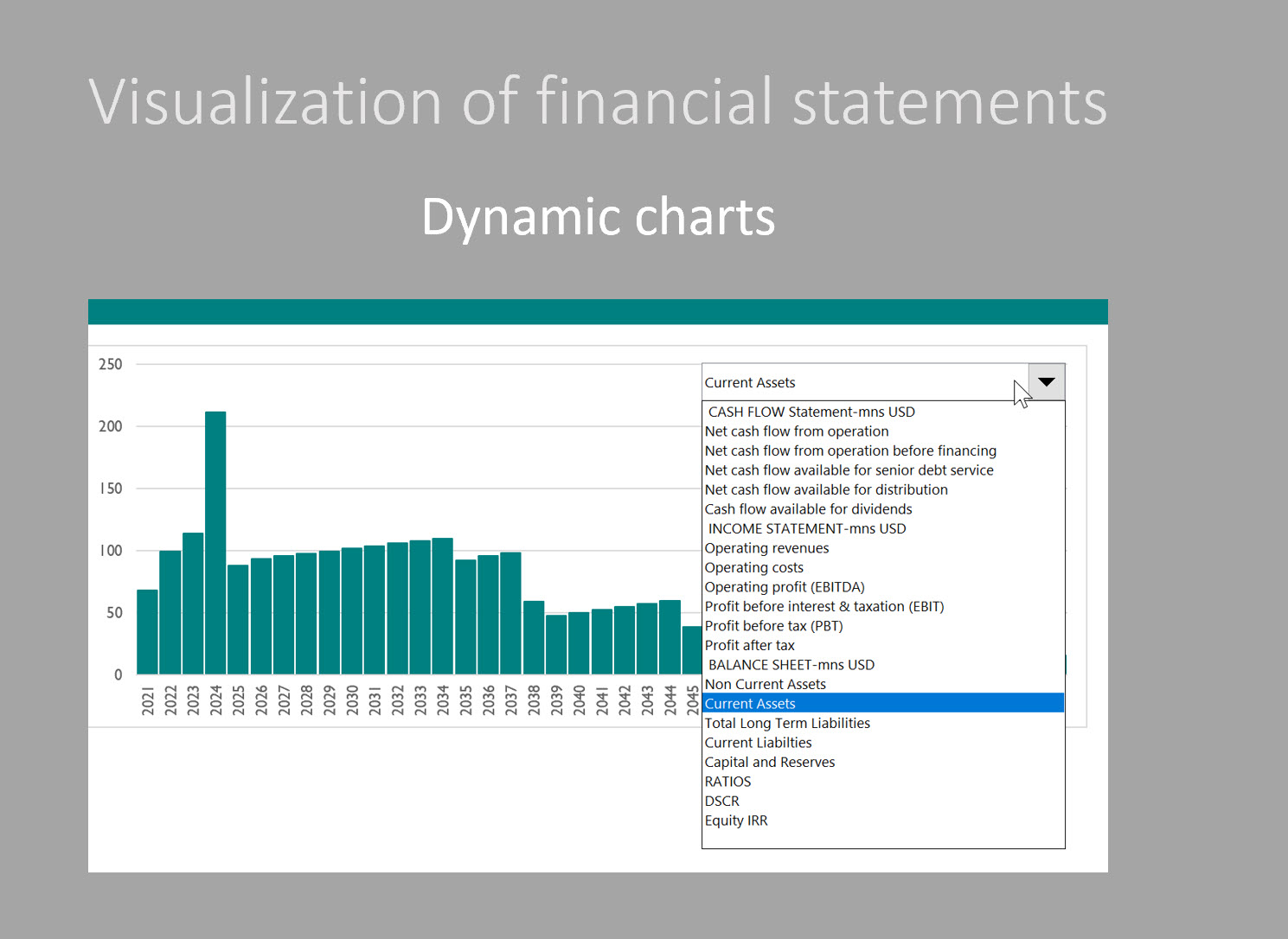 Visualization of financial statements

Dynamic charts

250
200
150
100
50
0

2021 2022 2023 2024 2025 2026 2027 2028 2029 2030 2031 2032 2033 2034 2035 2036 2037 2038 2039 2040 2041 2042 2043 2044 2045

Current Assets

CASH FLOW Statement-mns USD
Net cash flow from operation
Net cash flow from operation before financing
Net cash flow available for senior debt service
Net cash flow available for distribution
Cash flow available for dividends
INCOME STATEMENT-mns USD
Operating revenues
Operating costs
Operating profit (EBITDA)
Profit before interest & taxation (EBIT)
Profit before tax (PBT)
Profit after tax
BALANCE SHEET-mns USD
Non Current Assets
Current Assets
Total Long Term Liabilities
Current Liabilties
Capital and Reserves
RATIOS
DSCR
Equity IRR